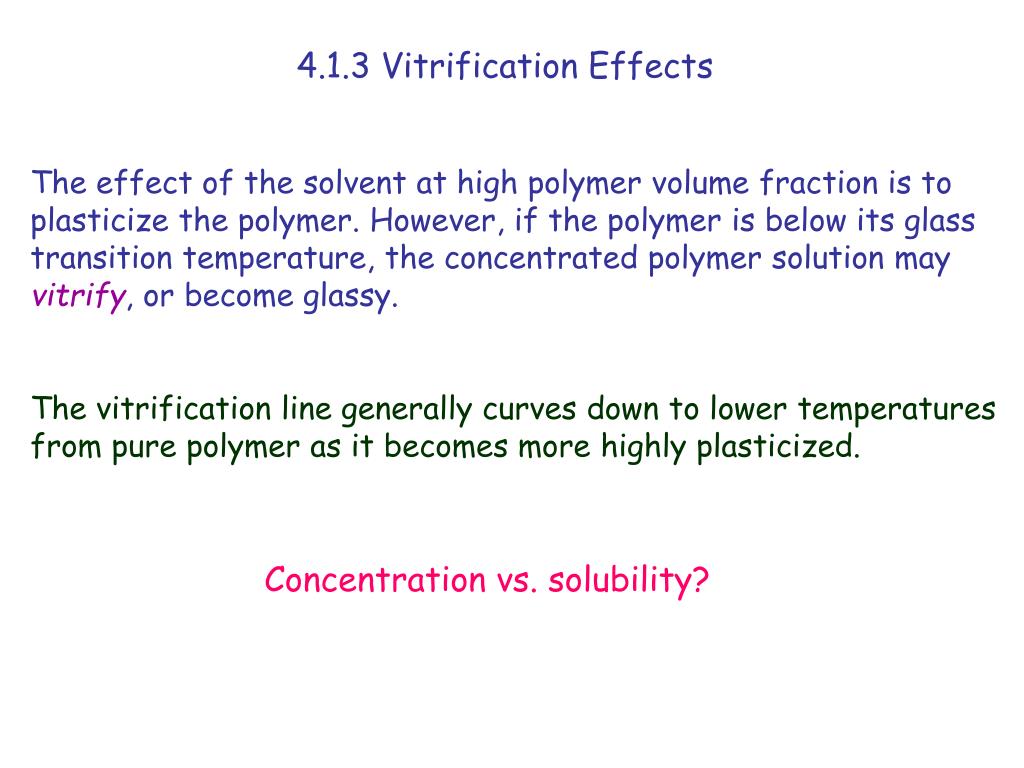 4.1.3 Vitrification Effects

The effect of the solvent at high polymer volume fraction is to plasticize the polymer. However, if the polymer is below its glass transition temperature, the concentrated polymer solution may vitrify, or become glassy.

The vitrification line generally curves down to lower temperatures from pure polymer as it becomes more highly plasticized.

Concentration vs. solubility?